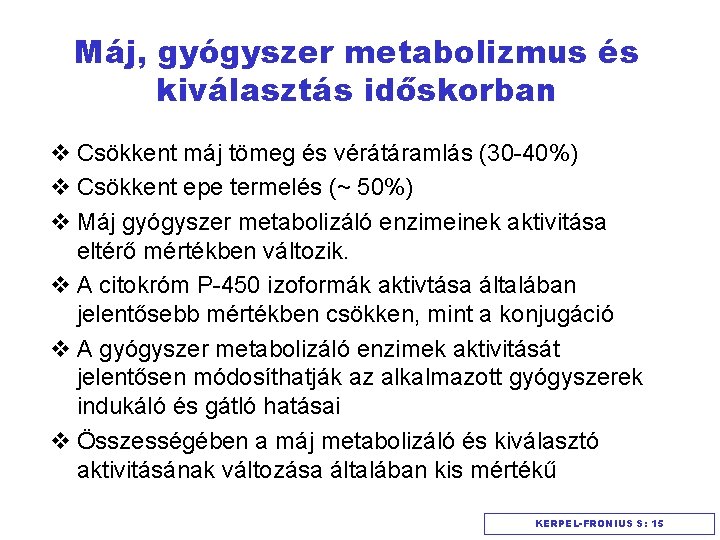 Máj, gyógyszer metabolizmus és kiválasztás időskorban

❖ Csökkent máj tömeg és vérátáramlás (30-40%)

❖ Csökkent epe termelés (~ 50%)

❖ Máj gyógyszer metabolizáló enzimeinek aktivitása eltérő mértékben változik.

❖ A citokróm P-450 izoformák aktivtása általában jelentősebb mértékben csökken, mint a konjugáció

❖ A gyógyszer metabolizáló enzimek aktivitását jelentősen módosíthatják az alkalmazott gyógyszerek indukáló és gátló hatásai

❖ Összességében a máj metabolizáló és kiválasztó aktivitásának változása általában kis mértékű

KERPEL-FRONIUS S: 15